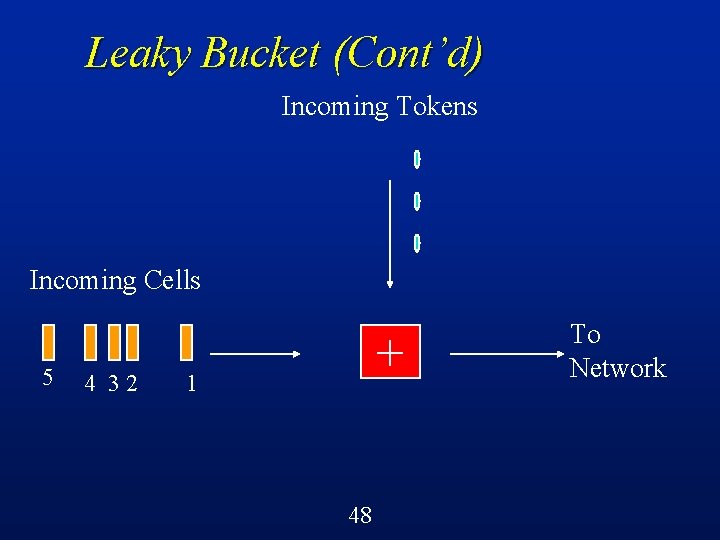 Leaky Bucket (Cont'd)

Incoming Tokens

Incoming Cells

5 4 3 2 1

+

To Network

48